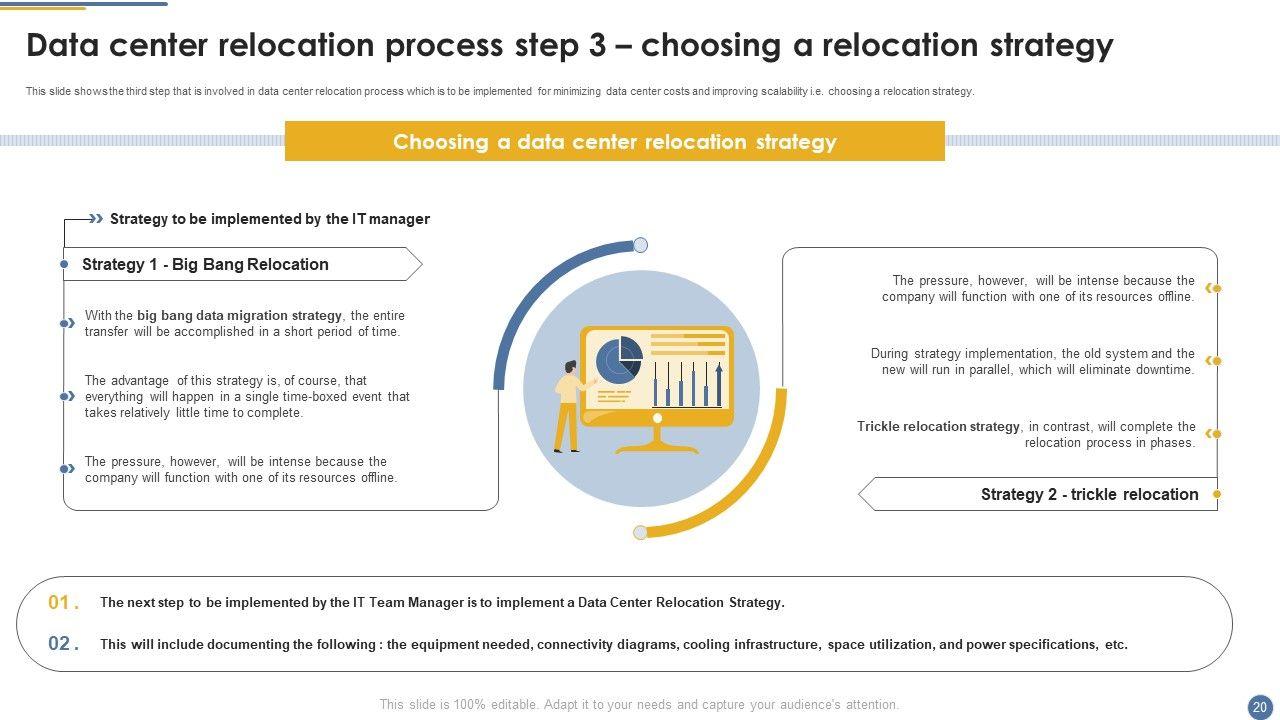 Data center relocation process step 3 – choosing a relocation strategy

This slide shows the third step that is involved in data center relocation process which is to be implemented for minimizing data center costs and improving scalability i.e. choosing a relocation strategy.

Choosing a data center relocation strategy

Strategy to be implemented by the IT manager

Strategy 1 - Big Bang Relocation

With the big bang data migration strategy, the entire transfer will be accomplished in a short period of time.

The advantage of this strategy is, of course, that everything will happen in a single time-boxed event that takes relatively little time to complete.

The pressure, however, will be intense because the company will function with one of its resources offline.

The pressure, however, will be intense because the company will function with one of its resources offline.

During strategy implementation, the old system and the new will run in parallel, which will eliminate downtime.

Trickle relocation strategy, in contrast, will complete the relocation process in phases.

Strategy 2 - trickle relocation

01. The next step to be implemented by the IT Team Manager is to implement a Data Center Relocation Strategy.

02. This will include documenting the following : the equipment needed, connectivity diagrams, cooling infrastructure, space utilization, and power specifications, etc.

This slide is 100% editable. Adapt it to your needs and capture your audience's attention.

20